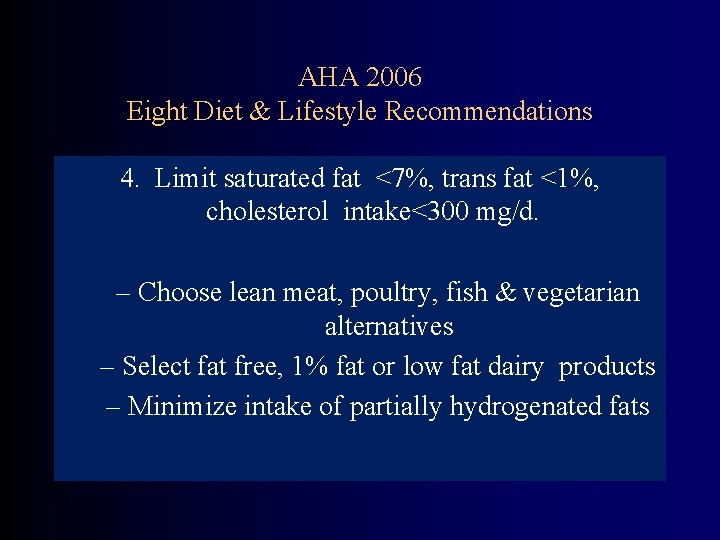 AHA 2006
Eight Diet & Lifestyle Recommendations

4. Limit saturated fat <7%, trans fat <1%, cholesterol intake<300 mg/d.

– Choose lean meat, poultry, fish & vegetarian alternatives
– Select fat free, 1% fat or low fat dairy products
– Minimize intake of partially hydrogenated fats